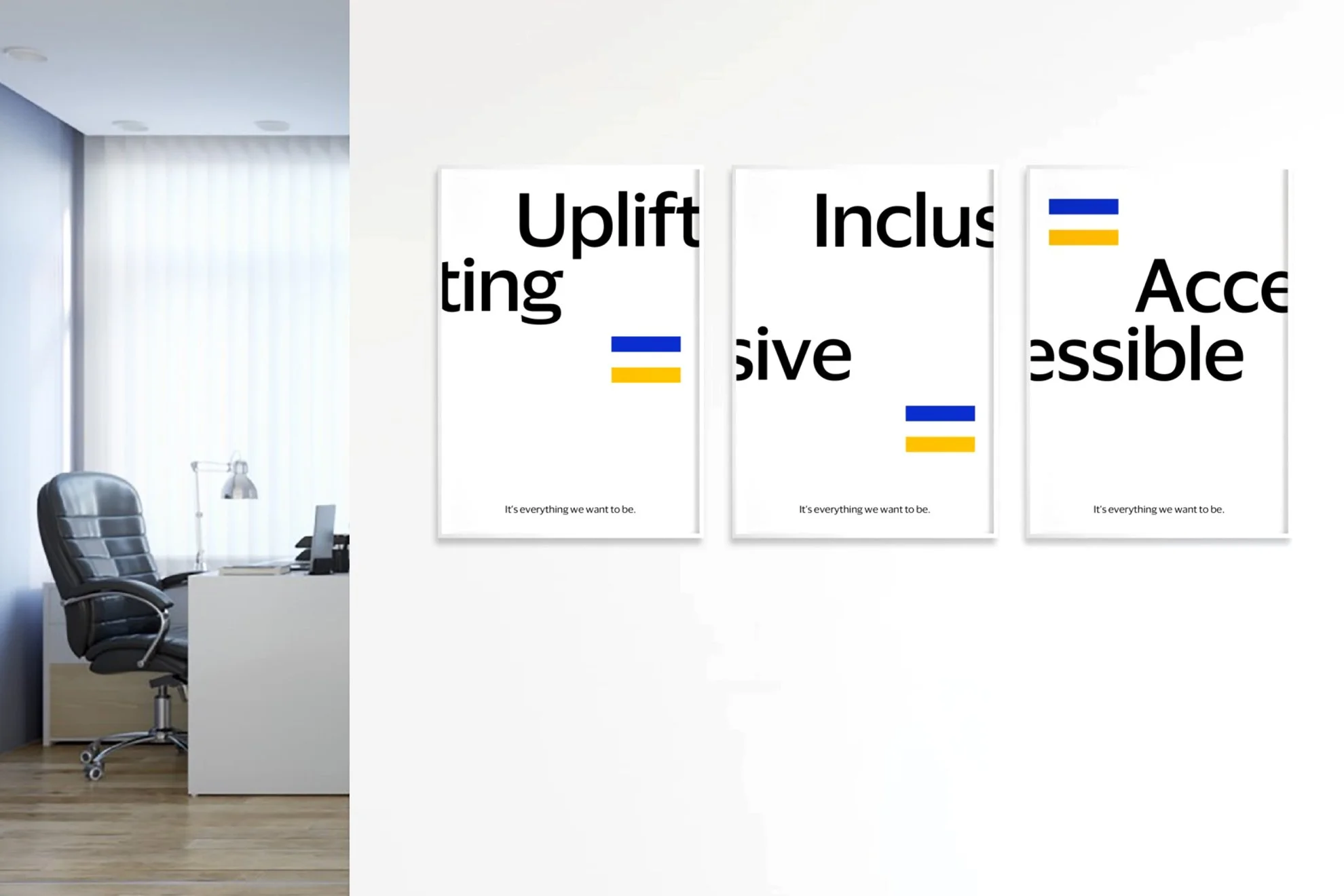 Uplift
ting

It's everything we want to be.

Inclus
sive

It's everything we want to be.

Acce
essible

It's everything we want to be.